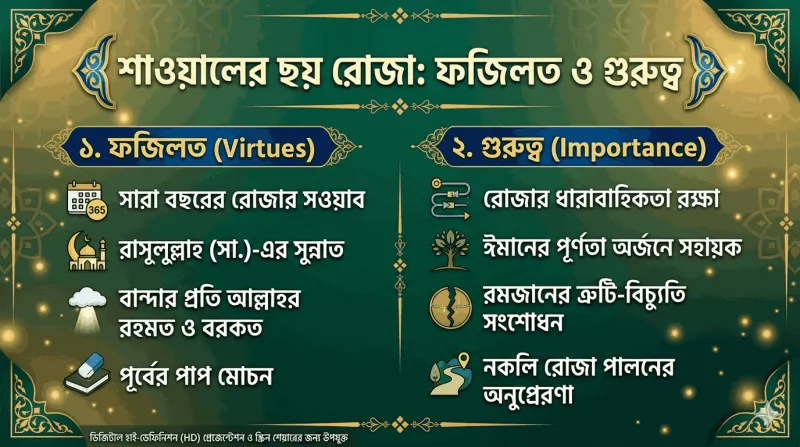 শাওয়ালের ছয় রোজা: ফজিলত ও গুরুত্ব

১. ফজিলত (Virtues)

365

সারা বছরের রোজার সওয়াব

রাসুলুল্লাহ (সা.)-এর সুন্নাত

বান্দার প্রতি আল্লাহর রহমত ও বরকত

পূর্বের পাপ মোচন

২. গুরুত্ব (Importance)

রোজার ধারাবাহিকতা রক্ষা

ঈমানের পূর্ণতা অর্জনে সহায়ক

রমজানের ত্রুটি-বিচ্যুতি সংশোধন

নকলি রোজা পালনের অনুপ্রেরণা

ডিজিটাল হাই-ডেফিনিশন (HD) প্রেজেন্টেশন ও স্ক্রিন শেয়ারের জন্য উপযুক্ত